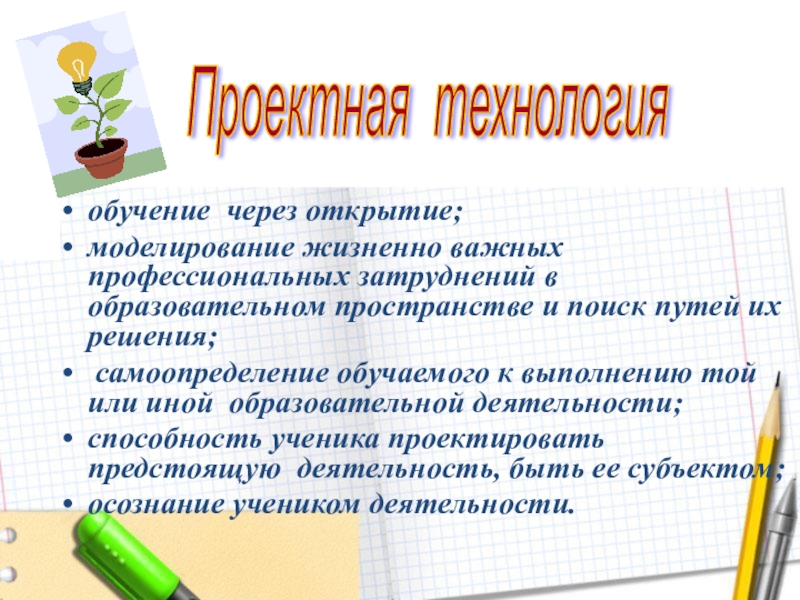 Проектная технология

• обучение через открытие;
• моделирование жизненно важных профессиональных затруднений в образовательном пространстве и поиск путей их решения;
• самоопределение обучаемого к выполнению той или иной образовательной деятельности;
• способность ученика проектировать предстоящую деятельность, быть ее субъектом;
• осознание учеником деятельности.